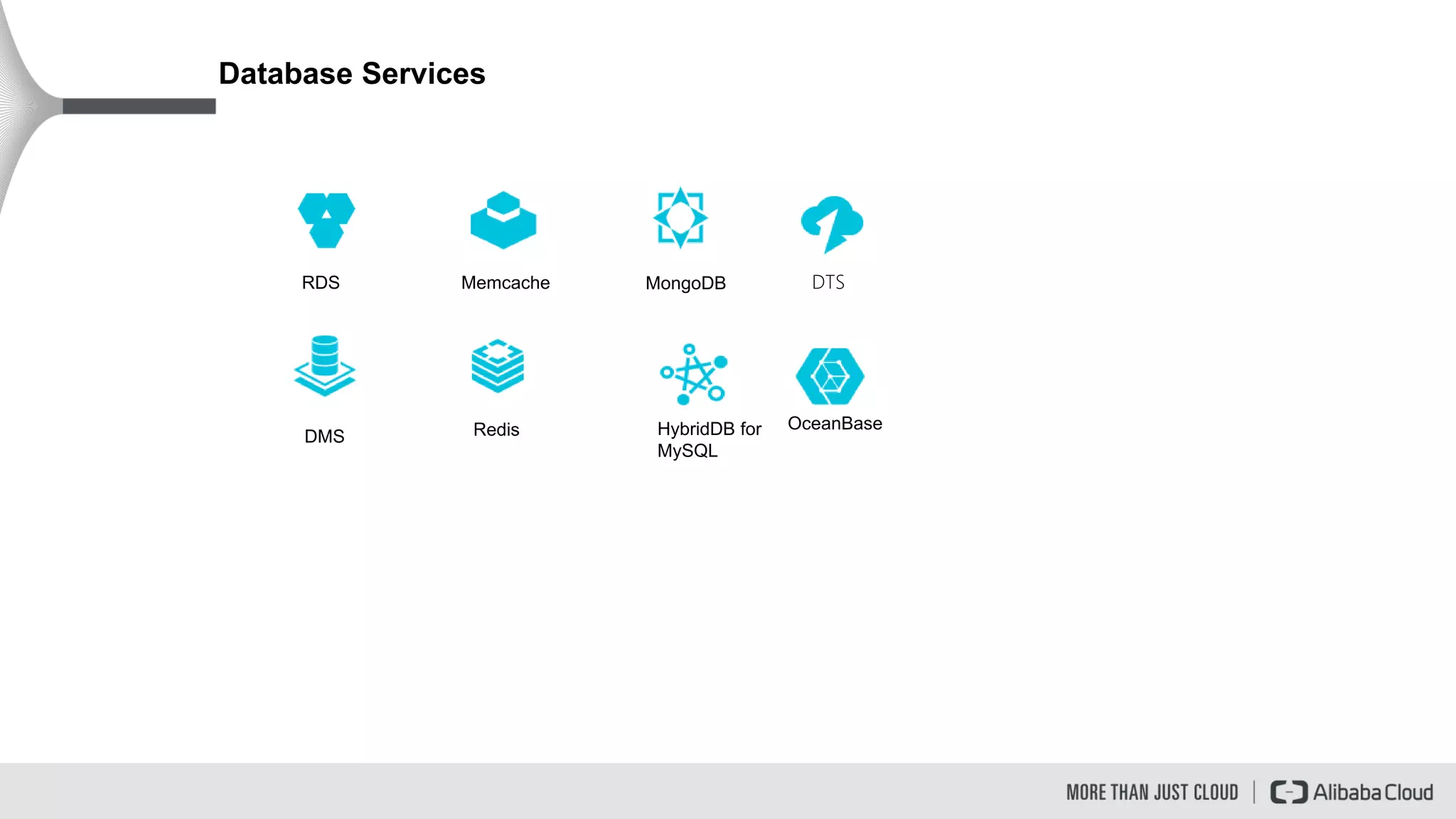 Database Services

RDS

Memcache

MongoDB

DTS

DMS

Redis

HybridDB for MySQL

OceanBase

MORE THAN JUST CLOUD | Alibaba Cloud